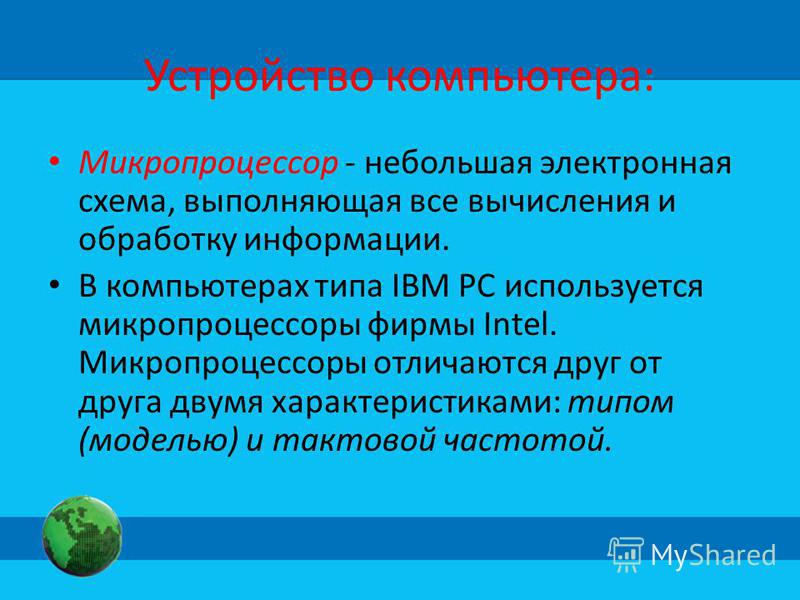 Устройство компьютера:

• Микропроцессор - небольшая электронная схема, выполняющая все вычисления и обработку информации.

• В компьютерах типа IBM PC используется микропроцессоры фирмы Intel. Микропроцессоры отличаются друг от друга двумя характеристиками: типом (моделью) и тактовой частотой.

MyShared